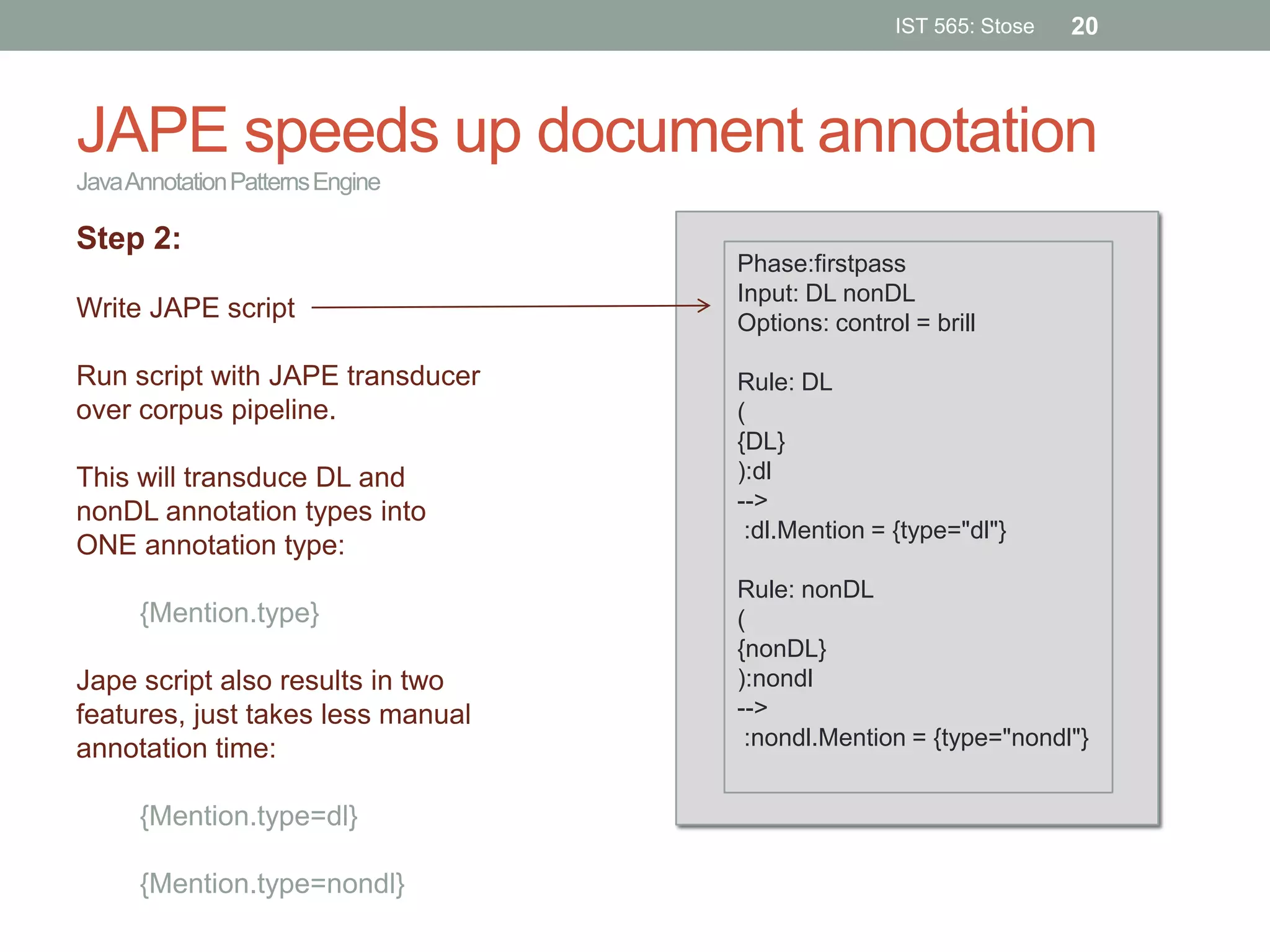 IST 565: Stose 20

JAPE speeds up document annotation

Java Annotation Patterns Engine

Step 2:

Write JAPE script

Run script with JAPE transducer over corpus pipeline.

This will transduce DL and nonDL annotation types into ONE annotation type:

{Mention.type}

Jape script also results in two features, just takes less manual annotation time:

{Mention.type=dl}

{Mention.type=nondl}

Phase:firstpass
Input: DL nonDL
Options: control = brill

Rule: DL
(
{DL}
):dl
-->
:dl.Mention = {type="dl"}

Rule: nonDL
(
{nonDL}
):nondl
-->
:nondl.Mention = {type="nondl"}